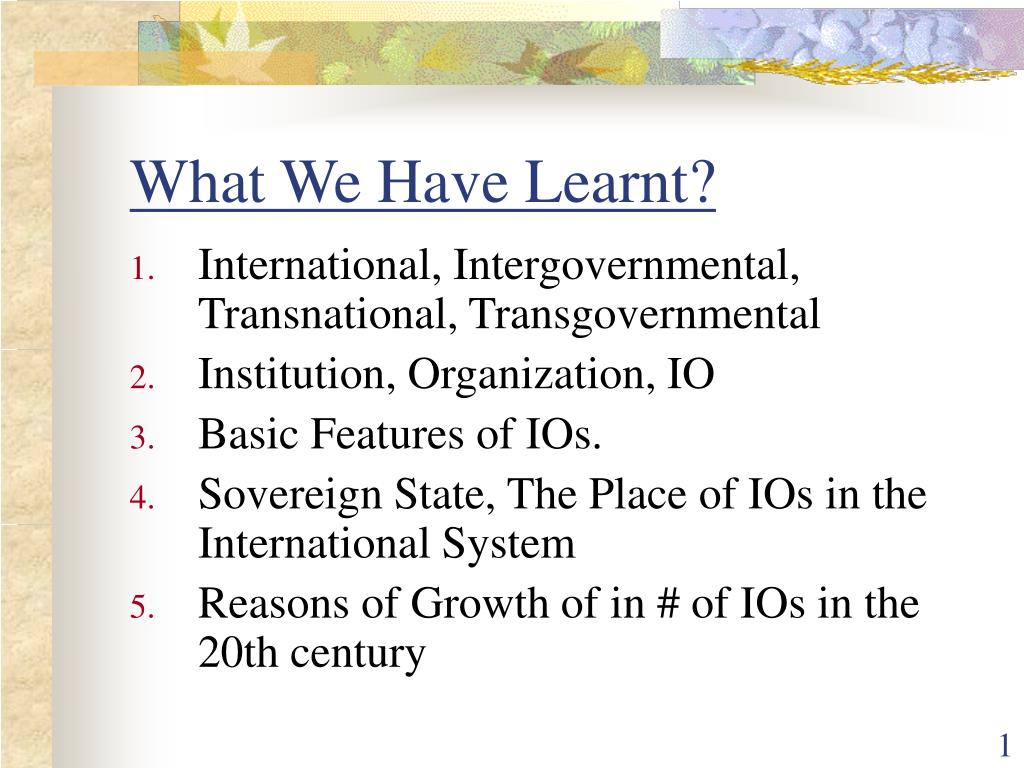 What We Have Learnt?

1. International, Intergovernmental, Transnational, Transgovernmental
2. Institution, Organization, IO
3. Basic Features of IOs.
4. Sovereign State, The Place of IOs in the International System
5. Reasons of Growth of in # of IOs in the 20th century

1